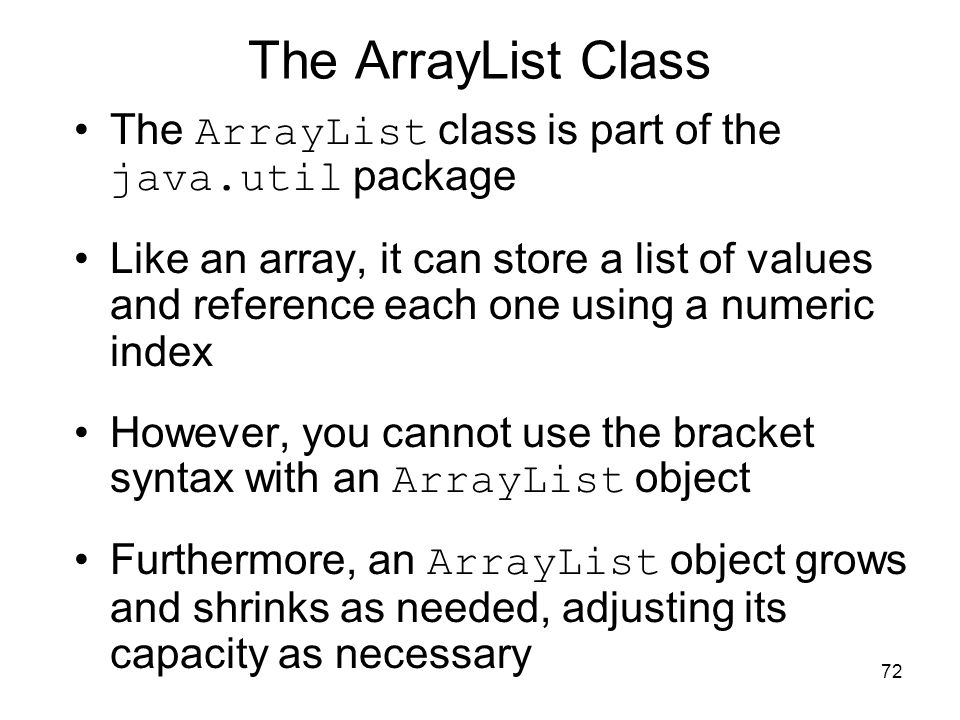 The ArrayList Class

• The ArrayList class is part of the java.util package

• Like an array, it can store a list of values and reference each one using a numeric index

• However, you cannot use the bracket syntax with an ArrayList object

• Furthermore, an ArrayList object grows and shrinks as needed, adjusting its capacity as necessary

72